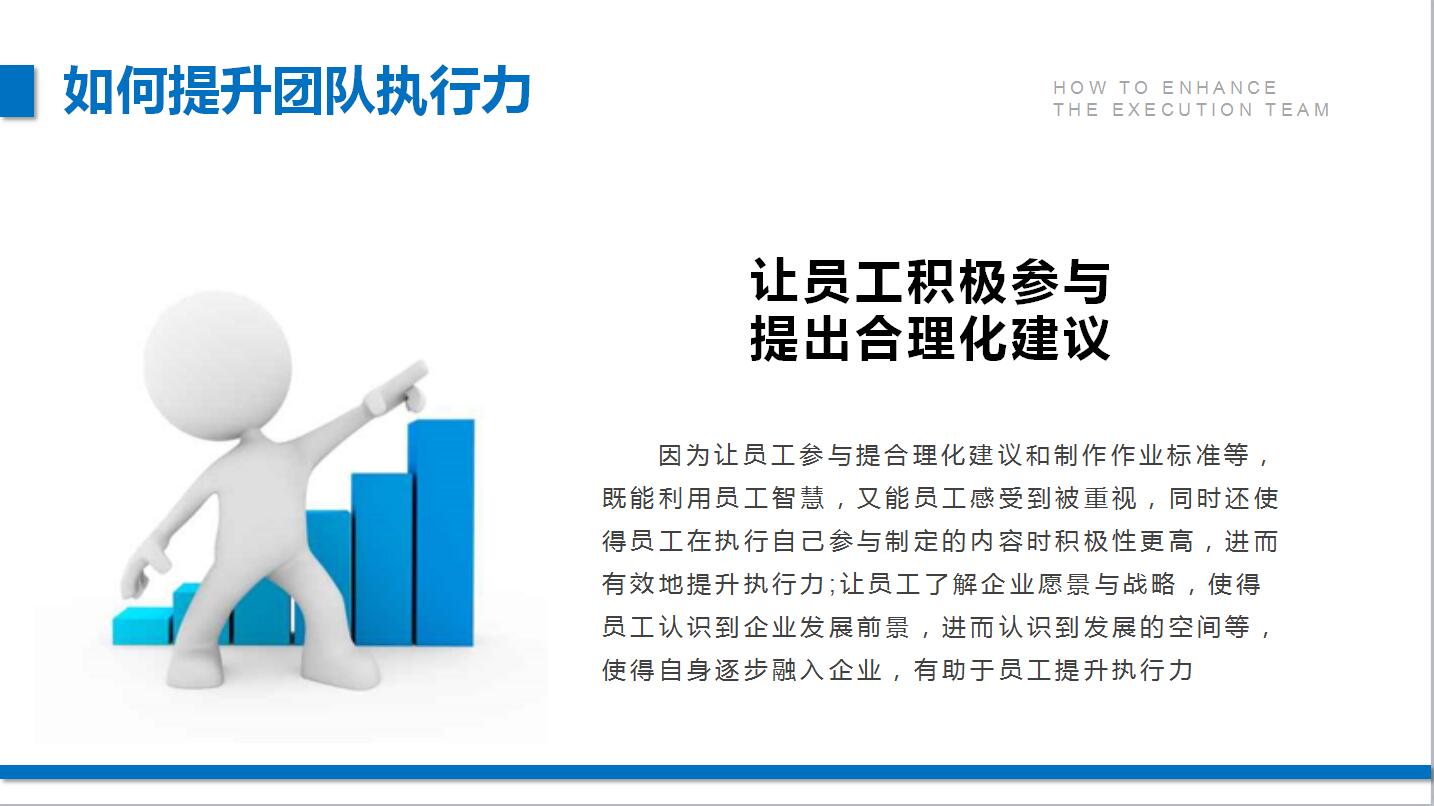 如何提升团队执行力

HOW TO ENHANCE
THE EXECUTION TEAM

让员工积极参与
提出合理化建议

因为让员工参与提合理化建议和制作作业标准等，既能利用员工智慧，又能员工感受到被重视，同时还使得员工在执行自己参与制定的内容时积极性更高，进而有效地提升执行力;让员工了解企业愿景与战略，使得员工认识到企业发展前景，进而认识到发展的空间等，使得自身逐步融入企业，有助于员工提升执行力